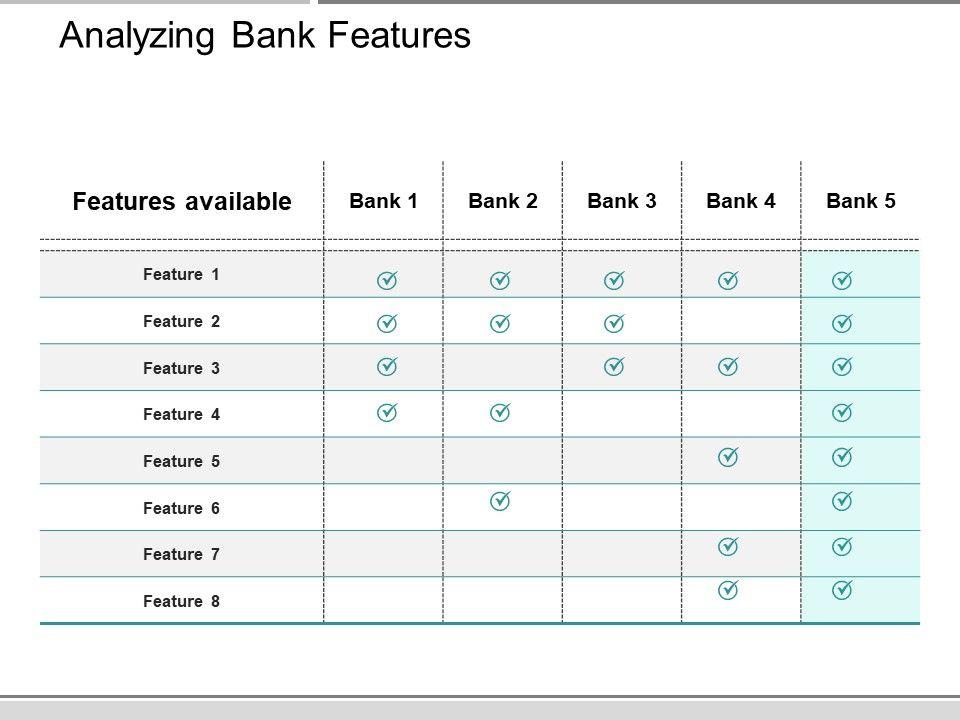 Analyzing Bank Features

| Features available | Bank 1 | Bank 2 | Bank 3 | Bank 4 | Bank 5 |
|---|---|---|---|---|---|
| Feature 1 | ✓ | ✓ | ✓ | ✓ | ✓ |
| Feature 2 | ✓ | ✓ | ✓ | | ✓ |
| Feature 3 | ✓ | | ✓ | ✓ | ✓ |
| Feature 4 | ✓ | ✓ | | | ✓ |
| Feature 5 | | | | ✓ | ✓ |
| Feature 6 | | ✓ | | | ✓ |
| Feature 7 | | | | ✓ | ✓ |
| Feature 8 | | | | ✓ | ✓ |